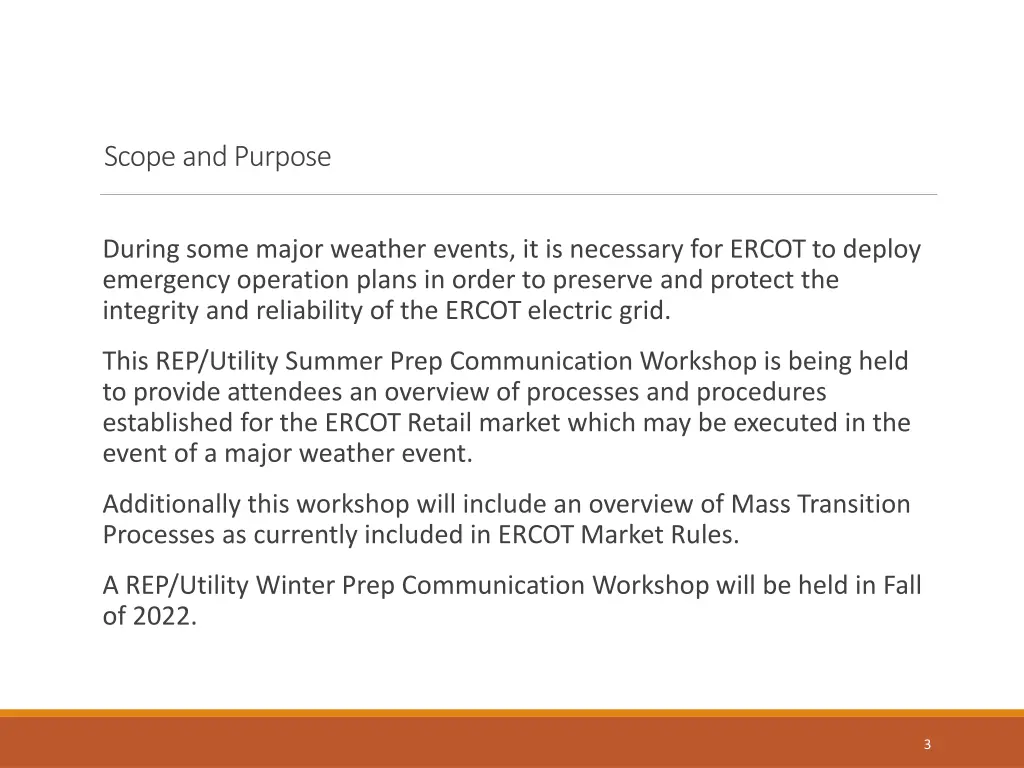 Scope and Purpose

During some major weather events, it is necessary for ERCOT to deploy emergency operation plans in order to preserve and protect the integrity and reliability of the ERCOT electric grid.

This REP/Utility Summer Prep Communication Workshop is being held to provide attendees an overview of processes and procedures established for the ERCOT Retail market which may be executed in the event of a major weather event.

Additionally this workshop will include an overview of Mass Transition Processes as currently included in ERCOT Market Rules.

A REP/Utility Winter Prep Communication Workshop will be held in Fall of 2022.

3